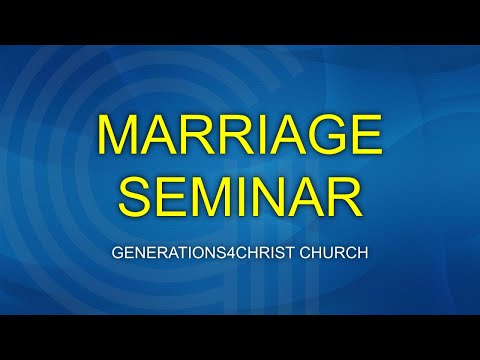 MARRIAGE
SEMINAR

GENERATIONS4CHRIST CHURCH